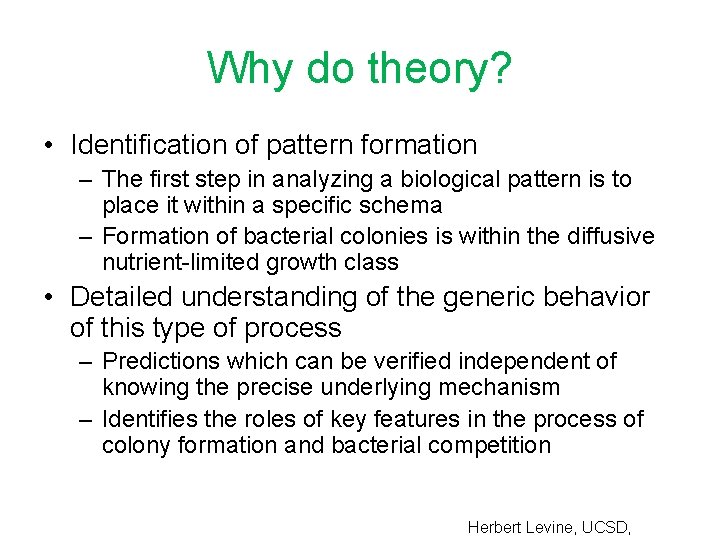 Why do theory?

• Identification of pattern formation
– The first step in analyzing a biological pattern is to place it within a specific schema
– Formation of bacterial colonies is within the diffusive nutrient-limited growth class

• Detailed understanding of the generic behavior of this type of process
– Predictions which can be verified independent of knowing the precise underlying mechanism
– Identifies the roles of key features in the process of colony formation and bacterial competition

Herbert Levine, UCSD,